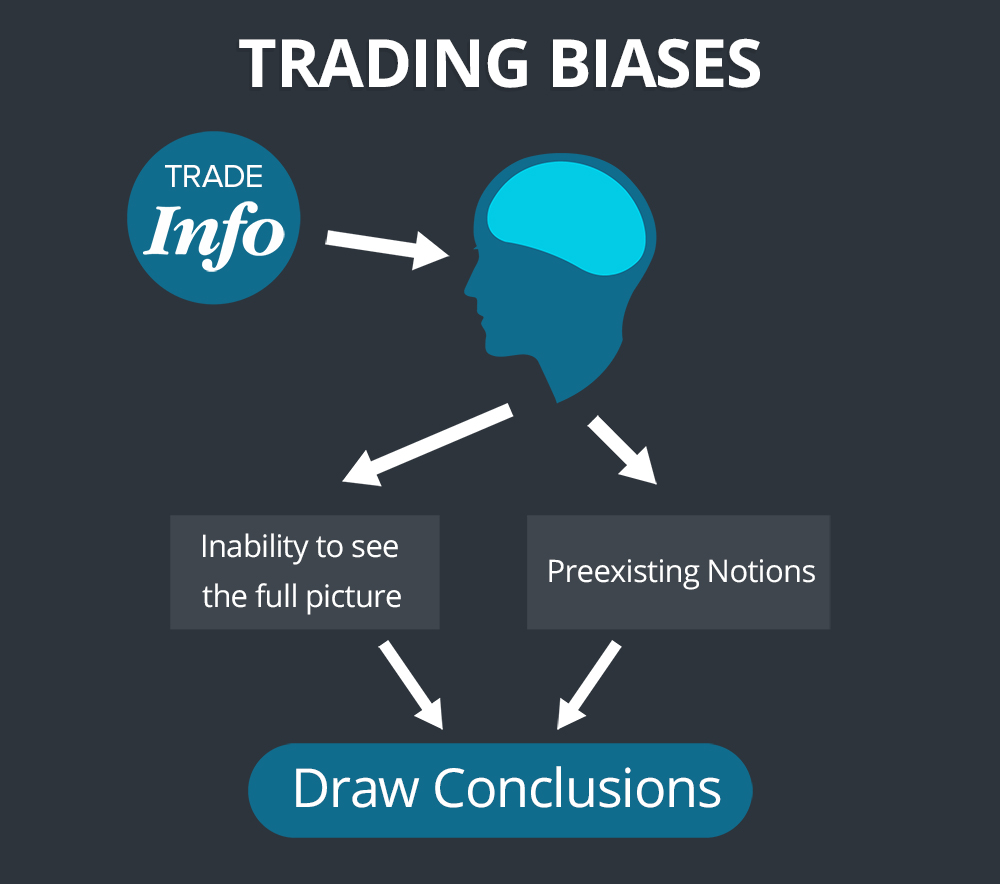 TRADING BIASES

TRADE
Info

Inability to see the full picture

Preexisting Notions

Draw Conclusions